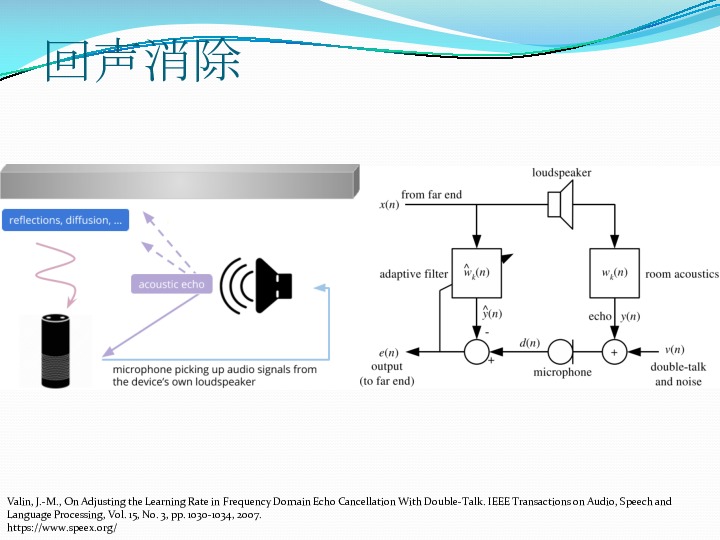 回声消除

reflections, diffusion, ...

acoustic echo

microphone picking up audio signals from the device's own loudspeaker

loudspeaker

$x(n)$ from far end

adaptive filter $\hat{w}_k(n)$

$w_k(n)$ room acoustics

$\hat{y}(n)$

-

echo $y(n)$

$e(n)$ output (to far end)

+

$d(n)$

microphone

+

$v(n)$ double-talk and noise

Valin, J.-M., On Adjusting the Learning Rate in Frequency Domain Echo Cancellation With Double-Talk. IEEE Transactions on Audio, Speech and Language Processing, Vol. 15, No. 3, pp. 1030-1034, 2007.
https://www.speex.org/